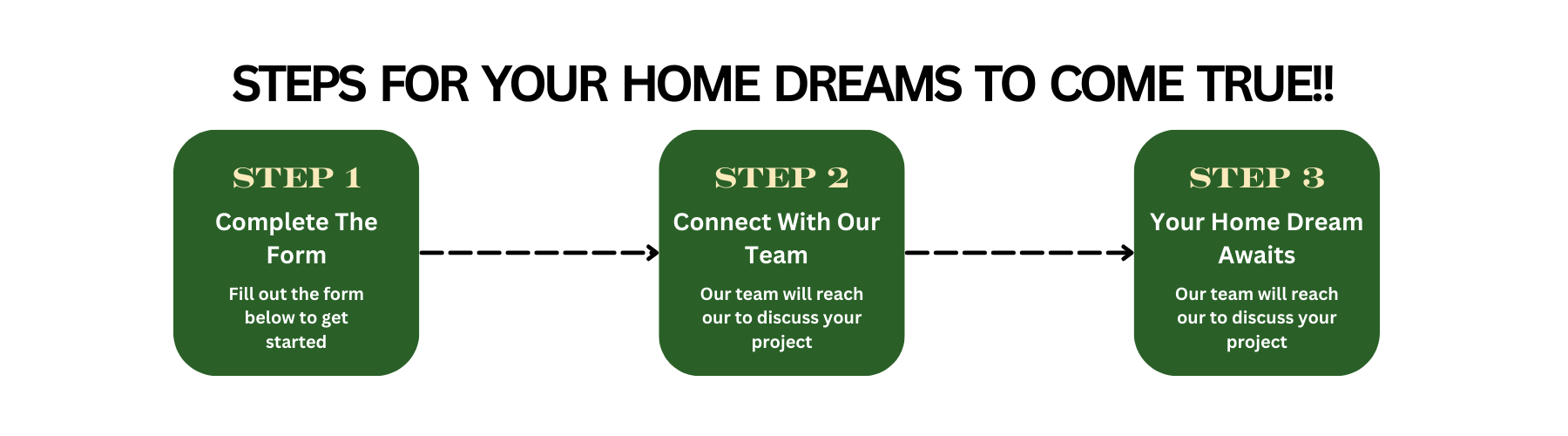 STEPS FOR YOUR HOME DREAMS TO COME TRUE!!

STEP 1

Complete The Form

Fill out the form below to get started

STEP 2

Connect With Our Team

Our team will reach our to discuss your project

STEP 3

Your Home Dream Awaits

Our team will reach our to discuss your project